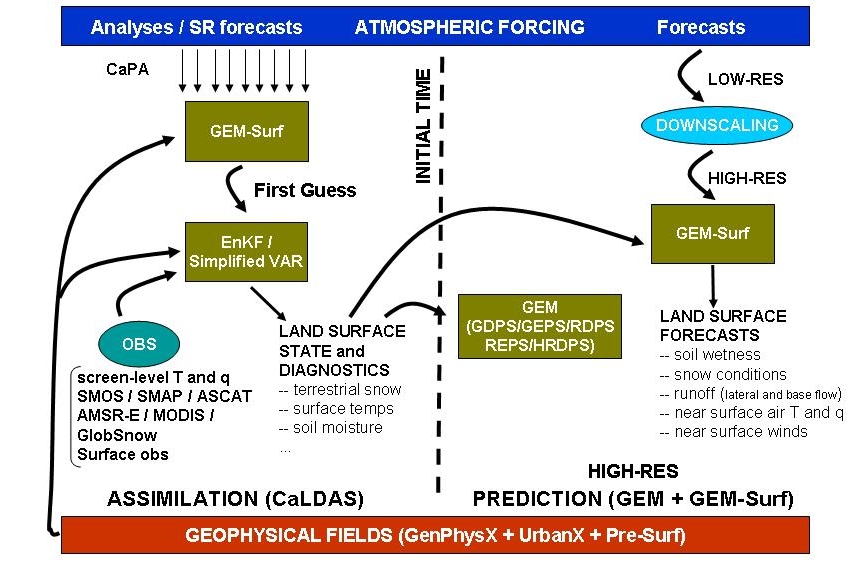 Analyses / SR forecasts ATMOSPHERIC FORCING Forecasts

CaPA

GEM-Surf

First Guess

EnKF / Simplified VAR

OBS

screen-level T and q
SMOS / SMAP / ASCAT
AMSR-E / MODIS /
GlobSnow
Surface obs

LAND SURFACE STATE and DIAGNOSTICS
-- terrestrial snow
-- surface temps
-- soil moisture
...

INITIAL TIME

GEM
(GDPS/GEPS/RDPS
REPS/HRDPS)

LOW-RES

DOWNSCALING

HIGH-RES

GEM-Surf

LAND SURFACE FORECASTS
-- soil wetness
-- snow conditions
-- runoff (lateral and base flow)
-- near surface air T and q
-- near surface winds

ASSIMILATION (CaLDAS)

HIGH-RES
PREDICTION (GEM + GEM-Surf)

GEOPHYSICAL FIELDS (GenPhysX + UrbanX + Pre-Surf)